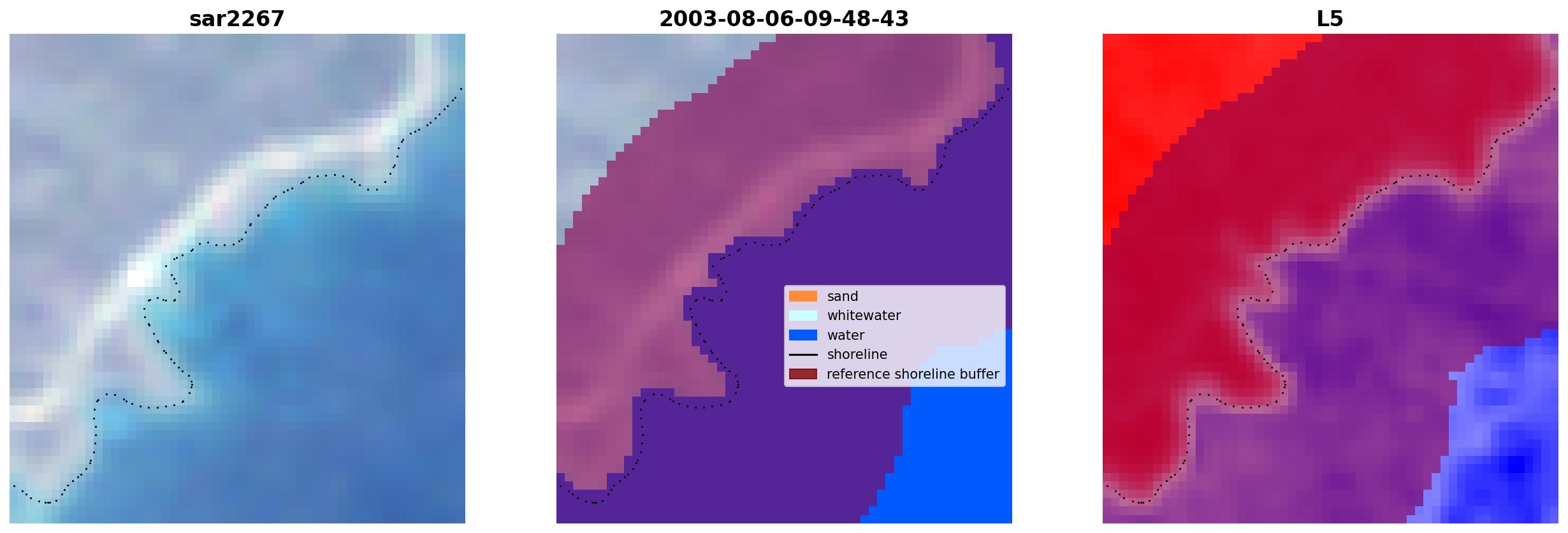 sar2267

2003-08-06-09-48-43

sand
whitewater
water
shoreline
reference shoreline buffer

L5